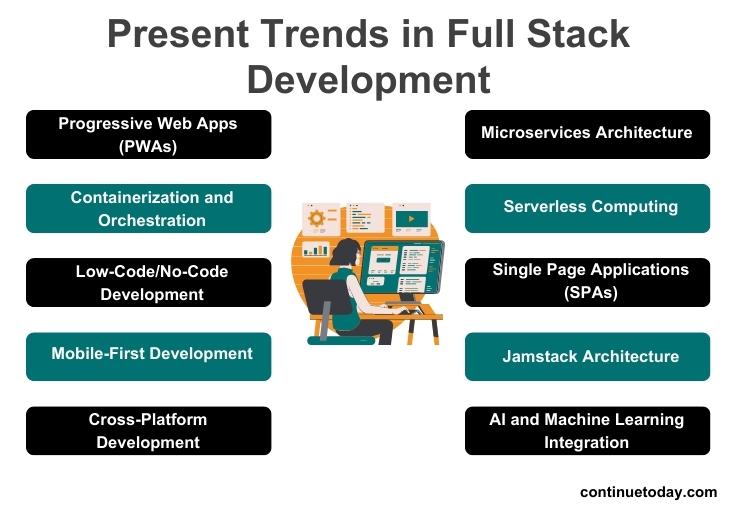 Present Trends in Full Stack Development

Progressive Web Apps (PWAs)

Containerization and Orchestration

Low-Code/No-Code Development

Mobile-First Development

Cross-Platform Development

Microservices Architecture

Serverless Computing

Single Page Applications (SPAs)

Jamstack Architecture

AI and Machine Learning Integration

continuetoday.com